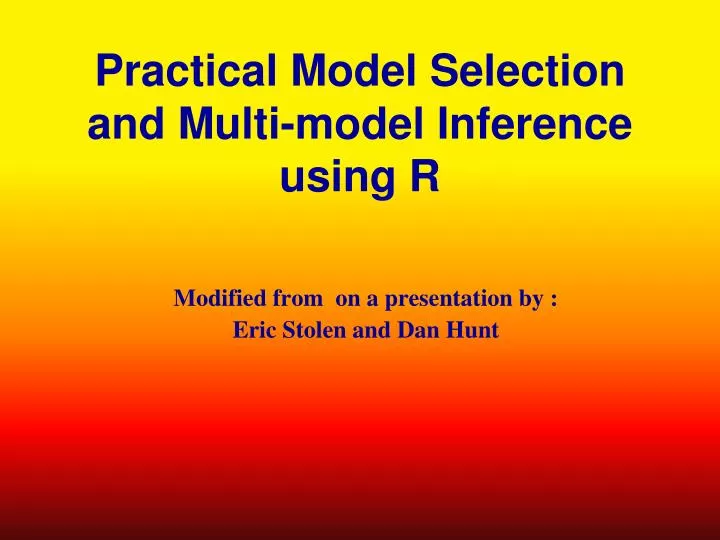 Practical Model Selection and Multi-model Inference using R

Modified from on a presentation by :
Eric Stolen and Dan Hunt